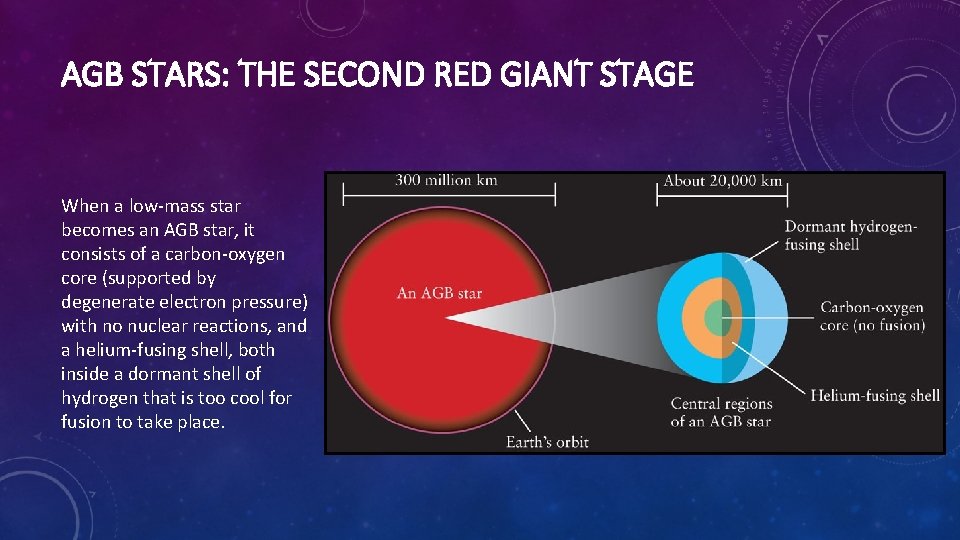 AGB STARS: THE SECOND RED GIANT STAGE

When a low-mass star becomes an AGB star, it consists of a carbon-oxygen core (supported by degenerate electron pressure) with no nuclear reactions, and a helium-fusing shell, both inside a dormant shell of hydrogen that is too cool for fusion to take place.

300 million km

About 20,000 km

An AGB star

Dormant hydrogen-fusing shell

Carbon-oxygen core (no fusion)

Helium-fusing shell

Central regions of an AGB star

Earth's orbit